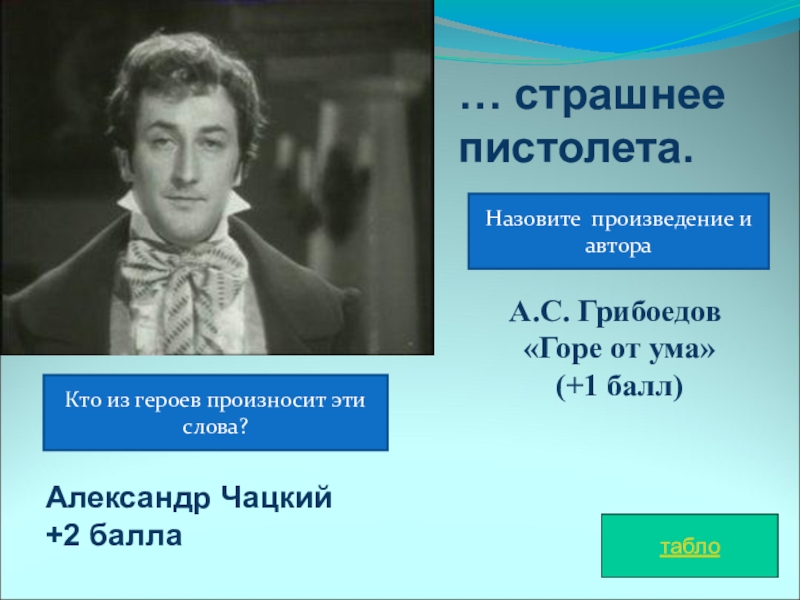 … страшнее пистолета.

Назовите произведение и автора

А.С. Грибоедов
«Горе от ума»
(+1 балл)

Кто из героев произносит эти слова?

Александр Чацкий
+2 балла

табло